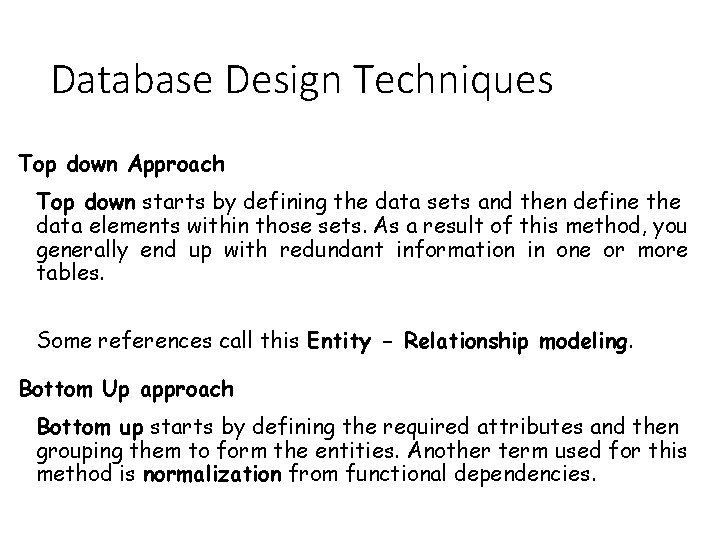 Database Design Techniques

Top down Approach

Top down starts by defining the data sets and then define the data elements within those sets. As a result of this method, you generally end up with redundant information in one or more tables.

Some references call this Entity - Relationship modeling.

Bottom Up approach

Bottom up starts by defining the required attributes and then grouping them to form the entities. Another term used for this method is normalization from functional dependencies.